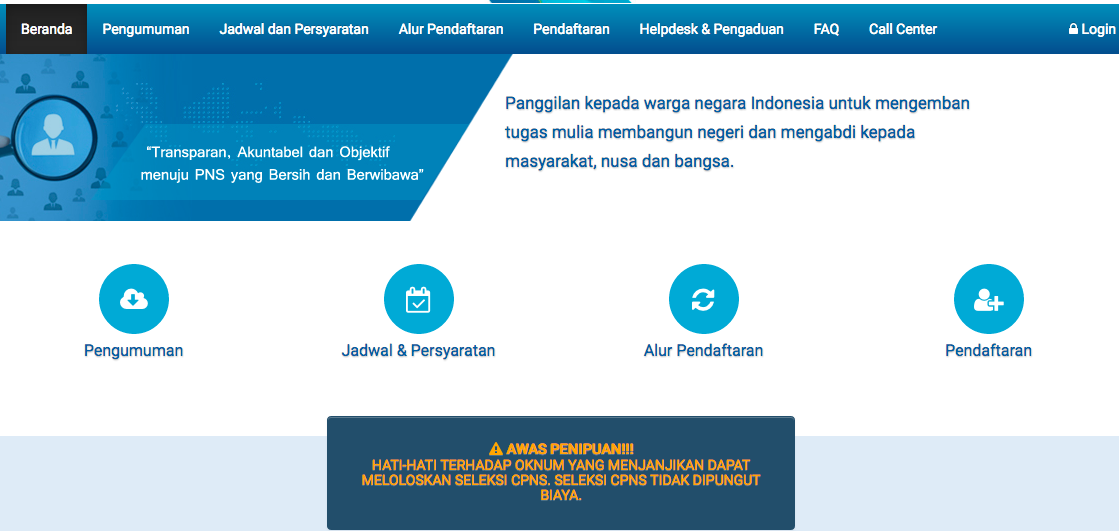 Beranda Pengumuman Jadwal dan Persyaratan Alur Pendaftaran Pendaftaran Helpdesk & Pengaduan FAQ Call Center Login

"Transparan, Akuntabel dan Objektif menuju PNS yang Bersih dan Berwibawa"

Panggilan kepada warga negara Indonesia untuk mengemban tugas mulia membangun negeri dan mengabdi kepada masyarakat, nusa dan bangsa.

Pengumuman

Jadwal & Persyaratan

Alur Pendaftaran

Pendaftaran

AWAS PENIPUAN!!!
HATI-HATI TERHADAP OKNUM YANG MENJANJIKAN DAPAT MELOLOSKAN SELEKSI CPNS. SELEKSI CPNS TIDAK DIPUNGUT BIAYA.